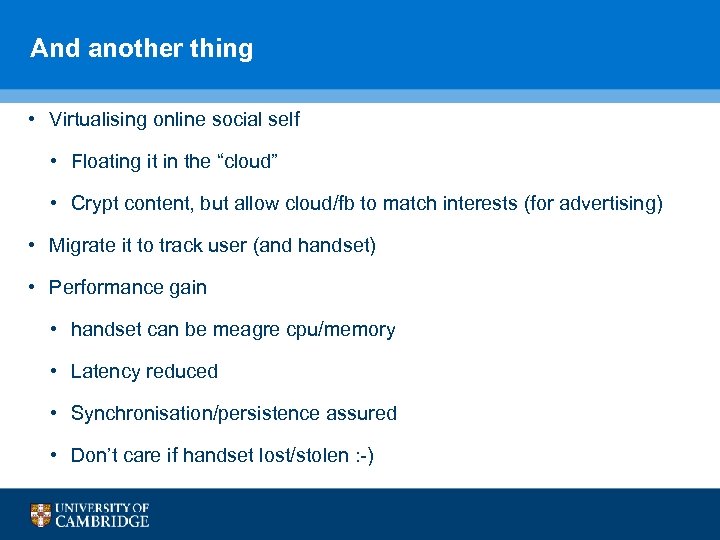 And another thing

• Virtualising online social self

• Floating it in the “cloud”

• Crypt content, but allow cloud/fb to match interests (for advertising)

• Migrate it to track user (and handset)

• Performance gain

• handset can be meagre cpu/memory

• Latency reduced

• Synchronisation/persistence assured

• Don’t care if handset lost/stolen :-)

UNIVERSITY OF CAMBRIDGE